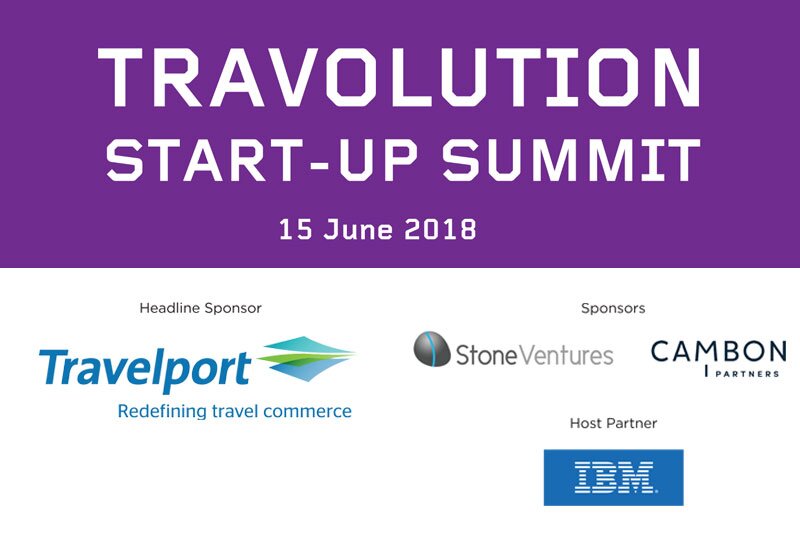 TRAVOLUTION
START-UP SUMMIT

15 June 2018

Headline Sponsor

Travelport
Redefining travel commerce

Sponsors

StoneVentures

CAMBON
PARTNERS

Host Partner

IBM